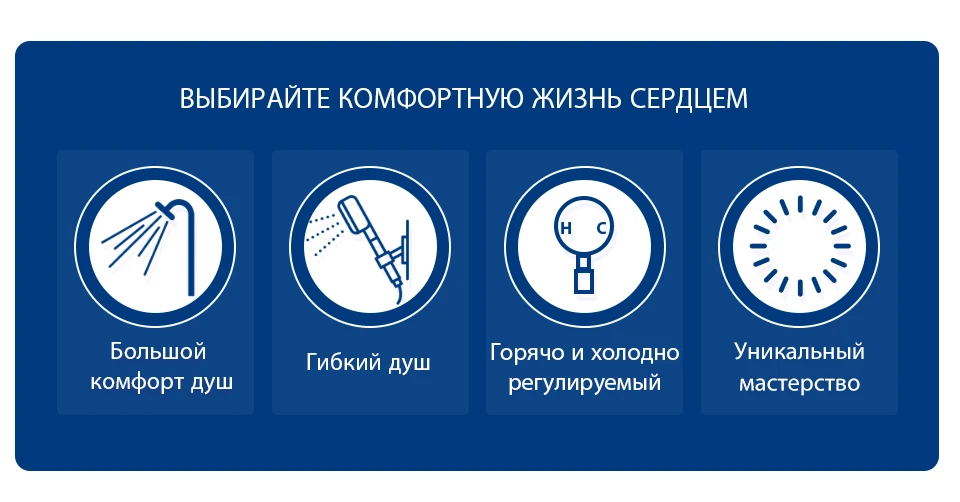 ВЫБИРАЙТЕ КОМФОРТНУЮ ЖИЗНЬ СЕРДЦЕМ

Большой комфорт душ

Гибкий душ

H C

Горячо и холодно регулируемый

Уникальный мастерство